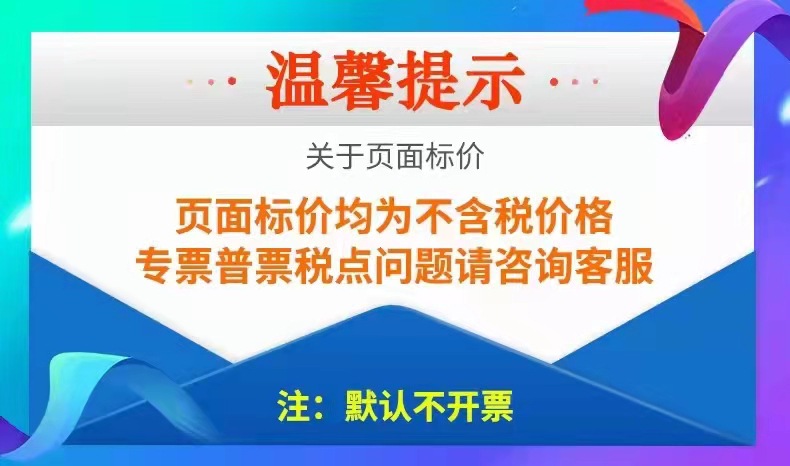 温馨提示

关于页面标价

页面标价均为不含税价格
专票普票税点问题请咨询客服

注：默认不开票